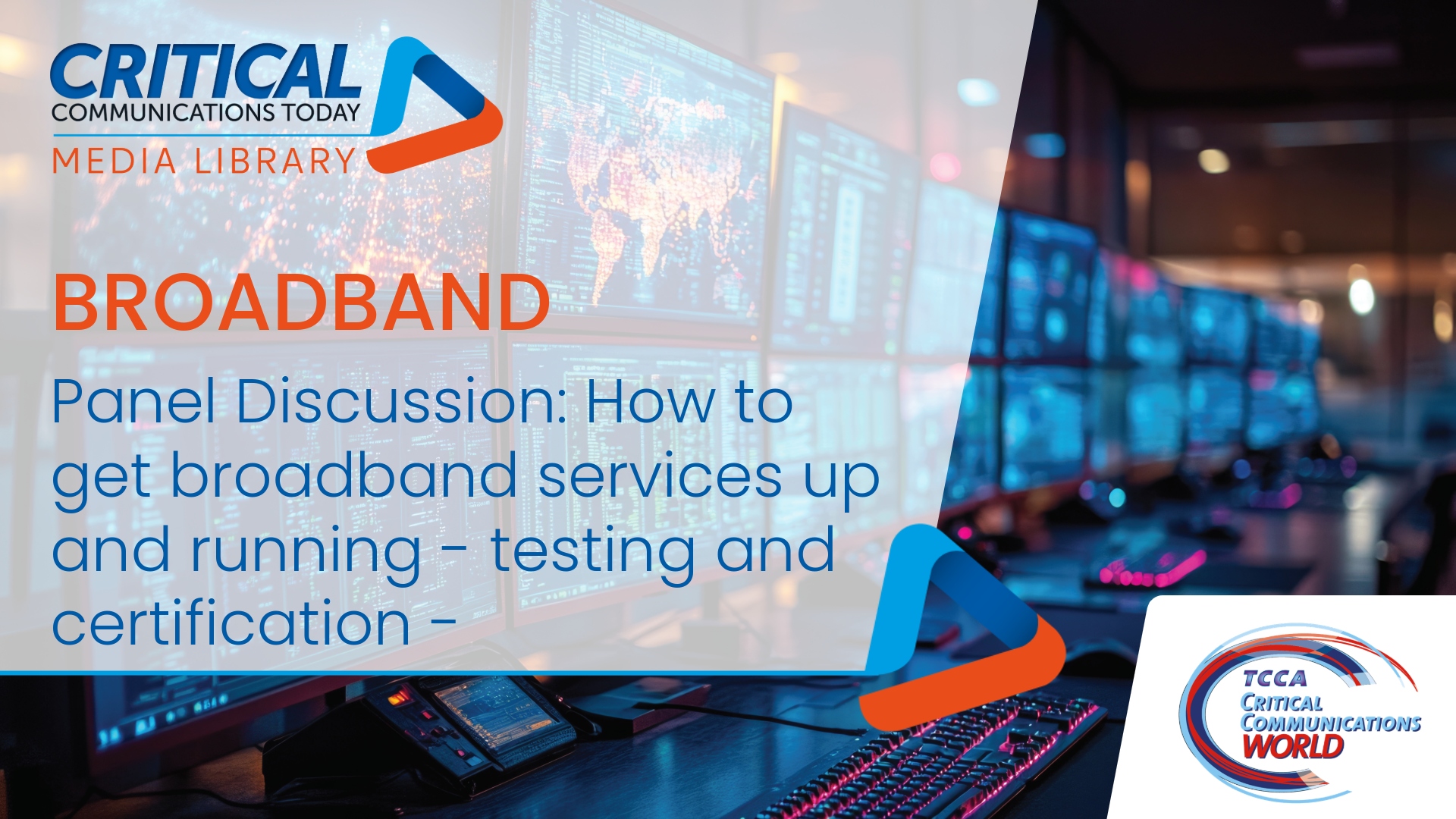 CRITICAL
COMMUNICATIONS TODAY
MEDIA LIBRARY

BROADBAND

Panel Discussion: How to get broadband services up and running - testing and certification -

TCCA
CRITICAL
COMMUNICATIONS
WORLD